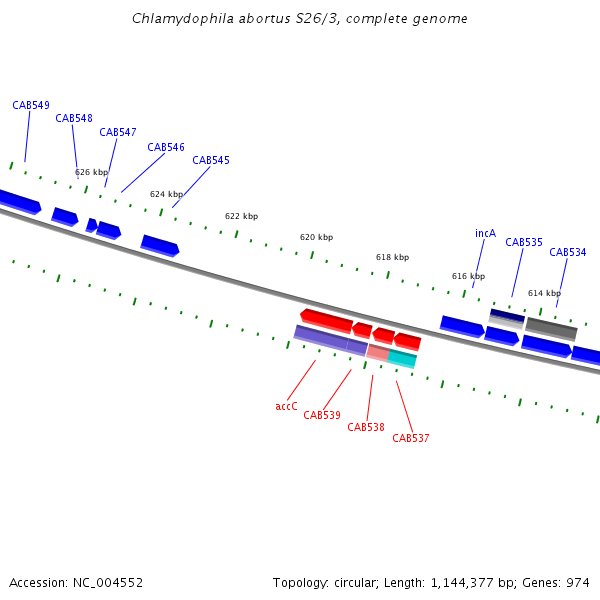 Chlamydophila abortus S26/3, complete genome

CAB549
CAB548
CAB547
CAB546
CAB545
626 kbp
624 kbp
622 kbp
620 kbp
618 kbp
616 kbp
614 kbp
incA
CAB535
CAB534
accC
CAB539
CAB538
CAB537

Accession: NC_004552
Topology: circular; Length: 1,144,377 bp; Genes: 974